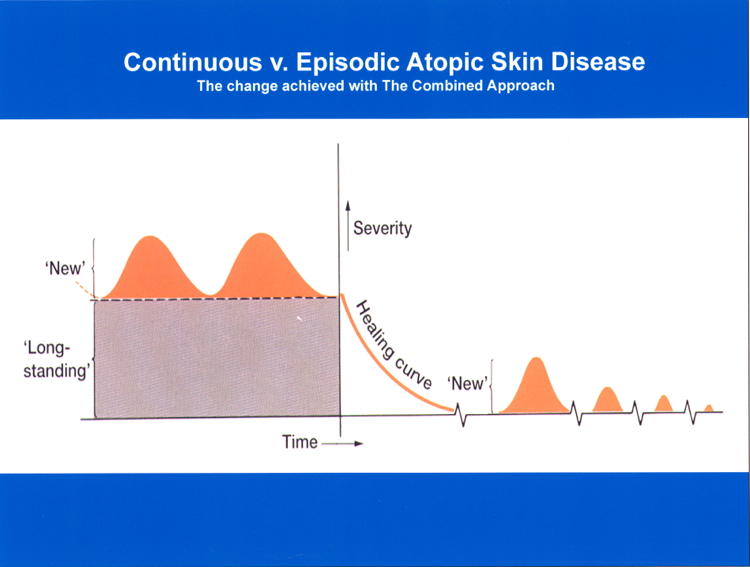 Continuous v. Episodic Atopic Skin Disease
The change achieved with The Combined Approach

Severity

'New'

'Long-standing'

Healing curve

'New'

Time